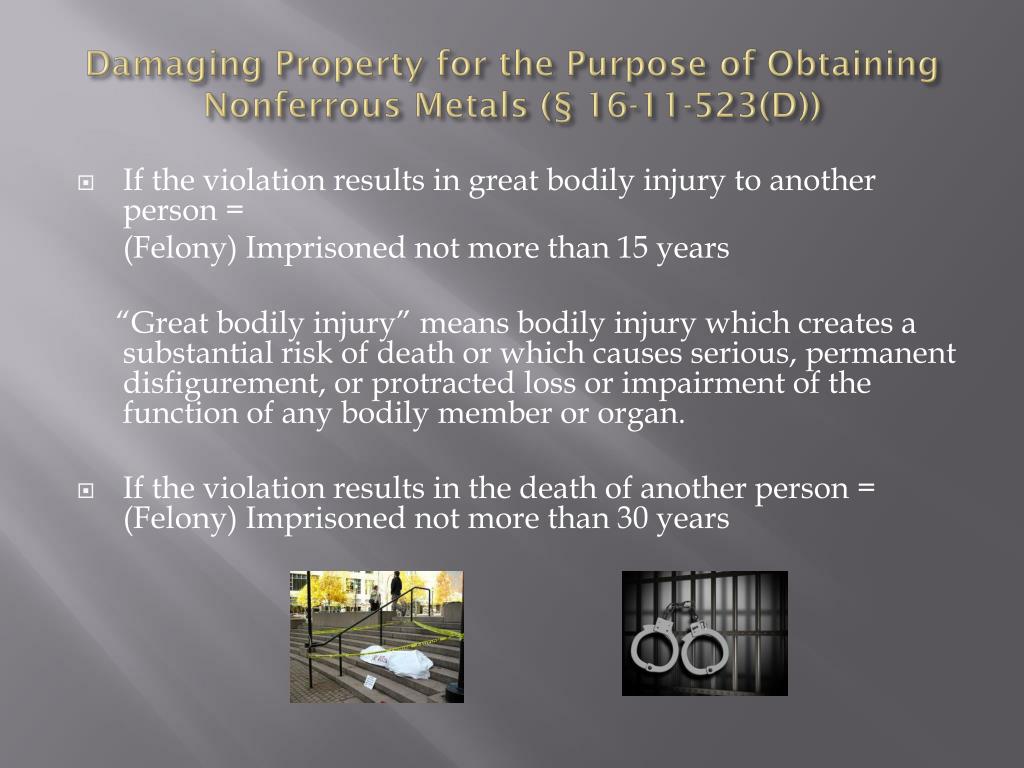 Damaging Property for the Purpose of Obtaining Nonferrous Metals (§ 16-11-523(D))

If the violation results in great bodily injury to another person =

(Felony) Imprisoned not more than 15 years

“Great bodily injury” means bodily injury which creates a substantial risk of death or which causes serious, permanent disfigurement, or protracted loss or impairment of the function of any bodily member or organ.

If the violation results in the death of another person = (Felony) Imprisoned not more than 30 years